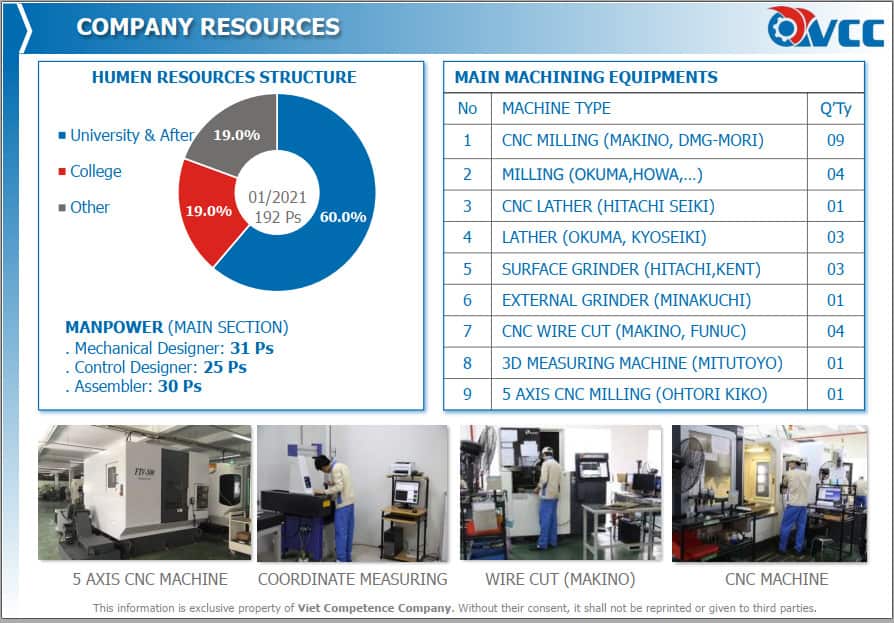 COMPANY RESOURCES

VCC

HUMEN RESOURCES STRUCTURE

University & After

College

Other

19.0%

19.0%

60.0%

01/2021
192 Ps

MANPOWER (MAIN SECTION)
. Mechanical Designer: 31 Ps
. Control Designer: 25 Ps
. Assembler: 30 Ps

MAIN MACHINING EQUIPMENTS

| No | MACHINE TYPE | Q'Ty |
|---|---|---|
| 1 | CNC MILLING (MAKINO, DMG-MORI) | 09 |
| 2 | MILLING (OKUMA,HOWA,...) | 04 |
| 3 | CNC LATHER (HITACHI SEIKI) | 01 |
| 4 | LATHER (OKUMA, KYOSEIKI) | 03 |
| 5 | SURFACE GRINDER (HITACHI,KENT) | 03 |
| 6 | EXTERNAL GRINDER (MINAKUCHI) | 01 |
| 7 | CNC WIRE CUT (MAKINO, FUNUC) | 04 |
| 8 | 3D MEASURING MACHINE (MITUTOYO) | 01 |
| 9 | 5 AXIS CNC MILLING (OHTORI KIKO) | 01 |

5 AXIS CNC MACHINE

COORDINATE MEASURING

WIRE CUT (MAKINO)

CNC MACHINE

This information is exclusive property of Viet Competence Company. Without their consent, it shall not be reprinted or given to third parties.